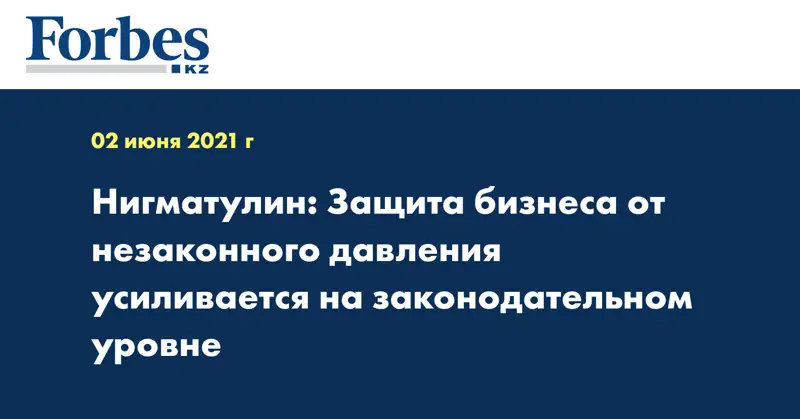 Forbes
KZ

02 июня 2021 г

Нигматулин: Защита бизнеса от незаконного давления усиливается на законодательном уровне